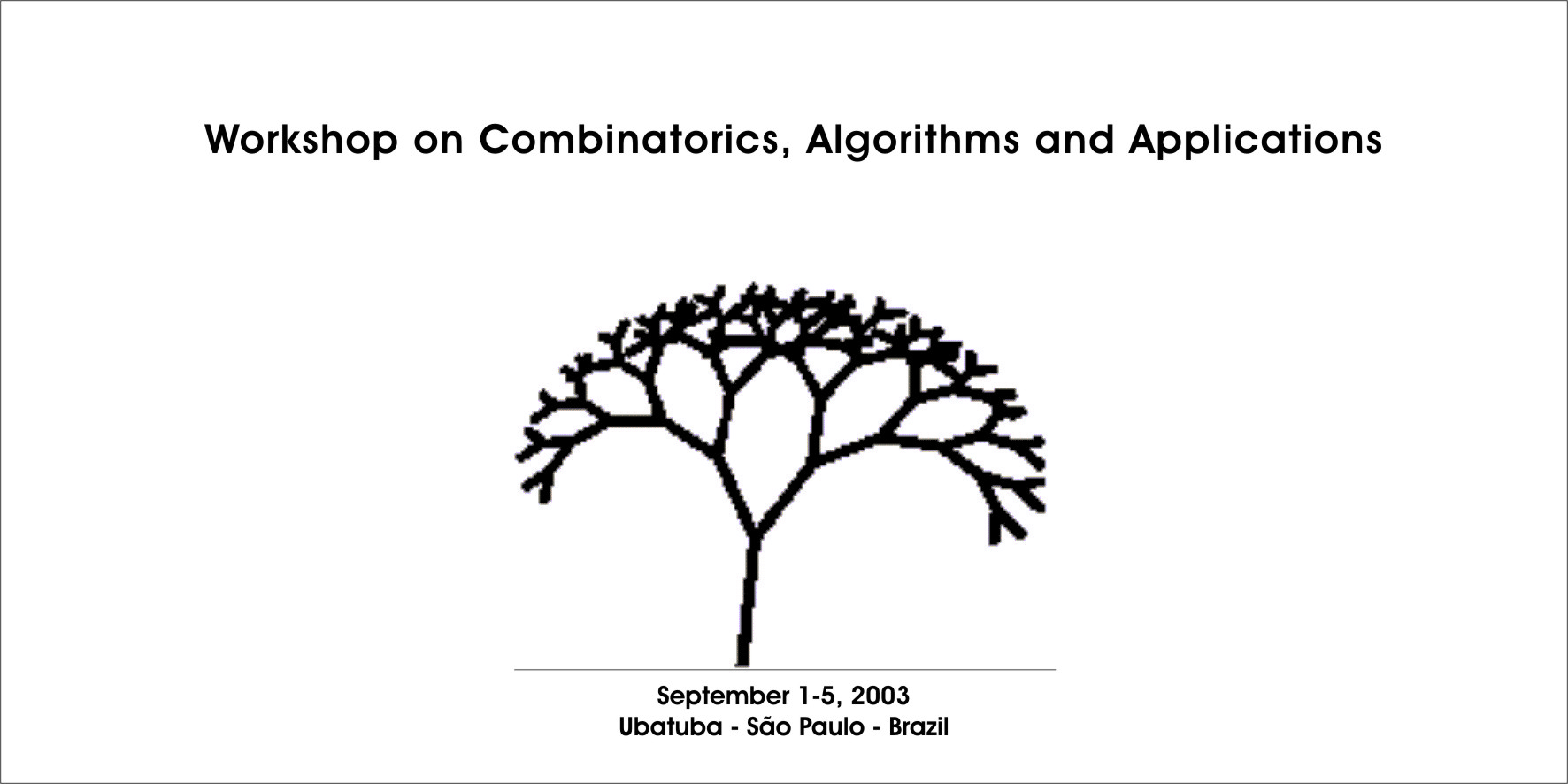 Workshop on Combinatorics, Algorithms and Applications

September 1-5, 2003
Ubatuba - São Paulo - Brazil